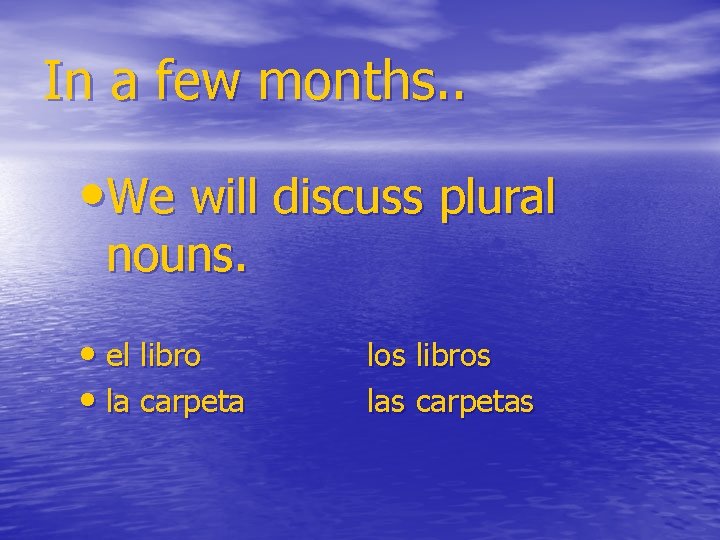 In a few months..

• We will discuss plural nouns.

• el libro los libros
• la carpeta las carpetas